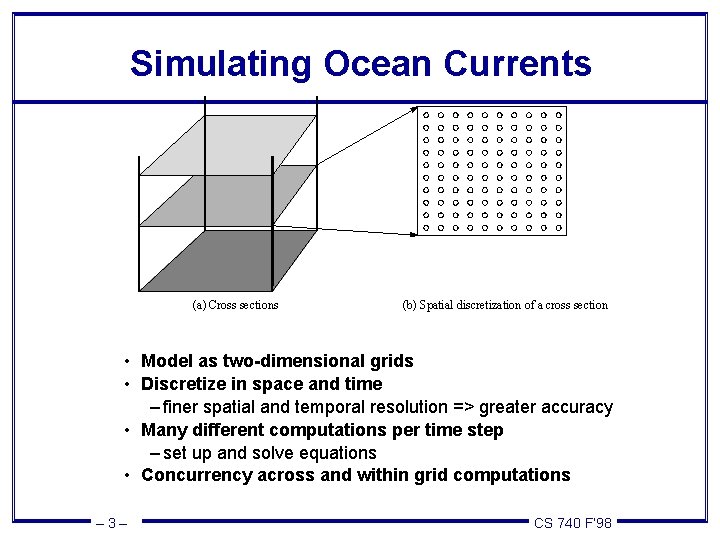 Simulating Ocean Currents

(a) Cross sections

(b) Spatial discretization of a cross section

• Model as two-dimensional grids
• Discretize in space and time
– finer spatial and temporal resolution => greater accuracy
• Many different computations per time step
– set up and solve equations
• Concurrency across and within grid computations

– 3 –

CS 740 F'98